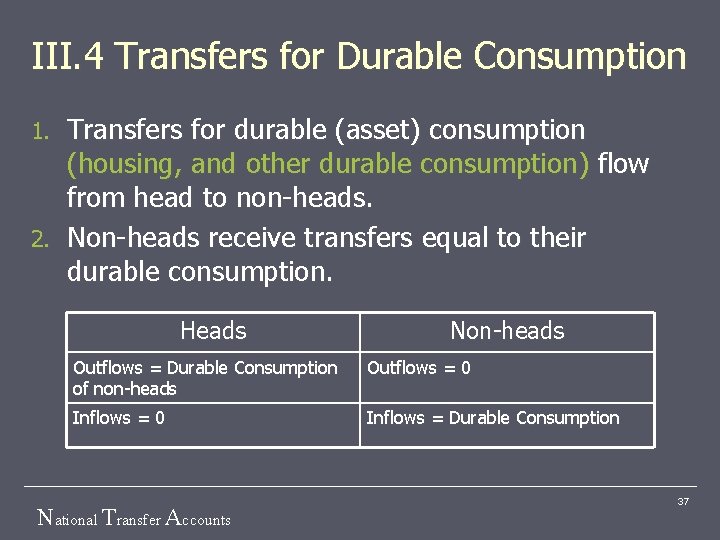 III.4 Transfers for Durable Consumption

1. Transfers for durable (asset) consumption (housing, and other durable consumption) flow from head to non-heads.
2. Non-heads receive transfers equal to their durable consumption.

| Heads | Non-heads |
|---|---|
| Outflows = Durable Consumption of non-heads | Outflows = 0 |
| Inflows = 0 | Inflows = Durable Consumption |

37

National Transfer Accounts